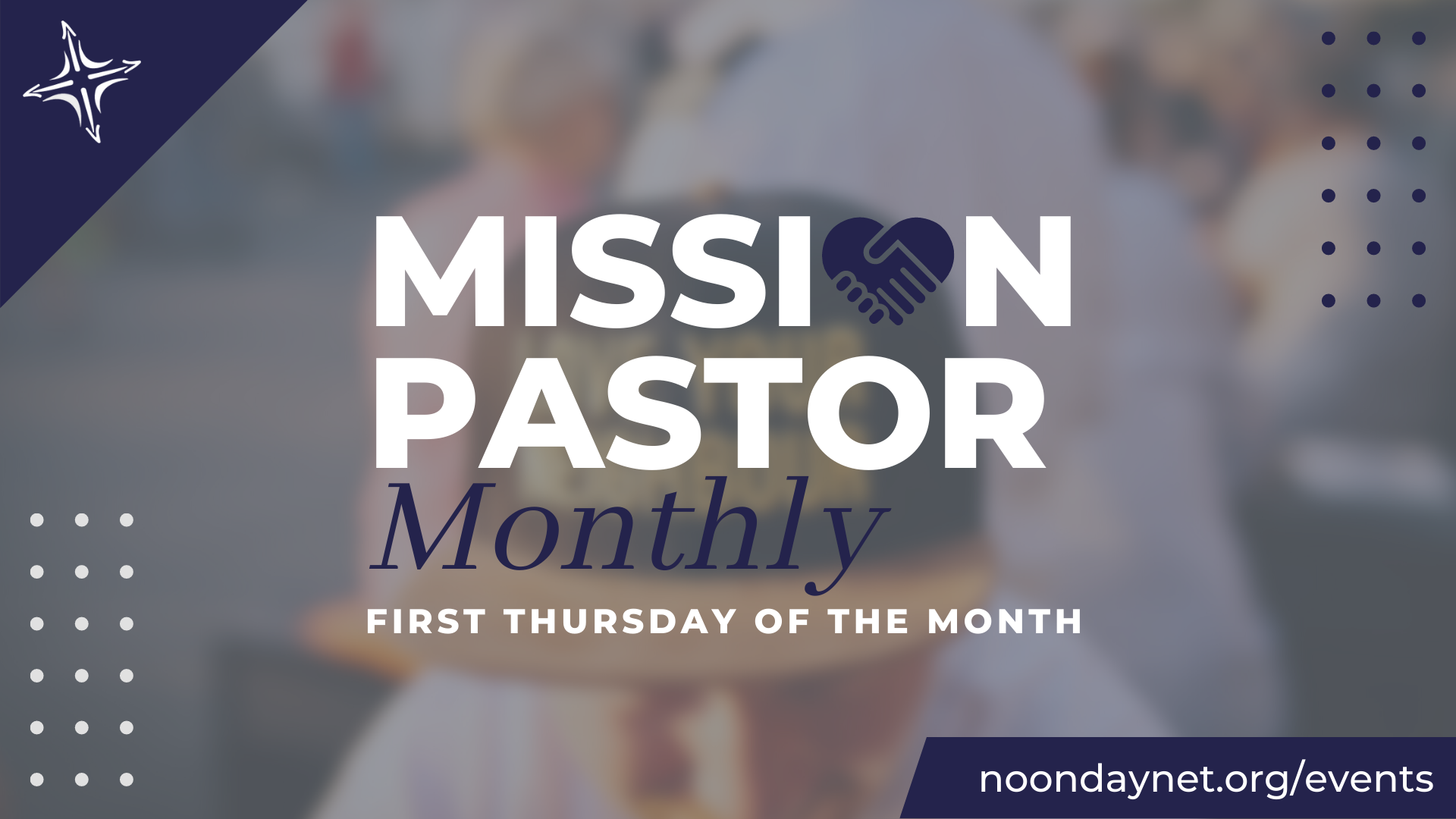 MISSION PASTOR
Monthly
FIRST THURSDAY OF THE MONTH

noondaynet.org/events